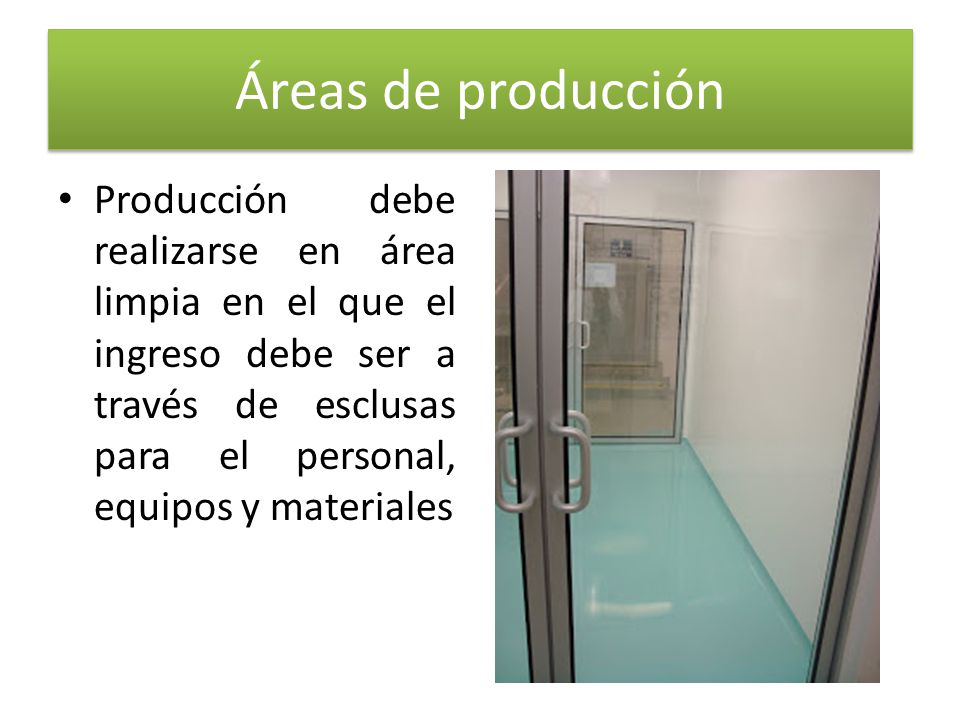 Áreas de producción

• Producción debe realizarse en área limpia en el que el ingreso debe ser a través de esclusas para el personal, equipos y materiales